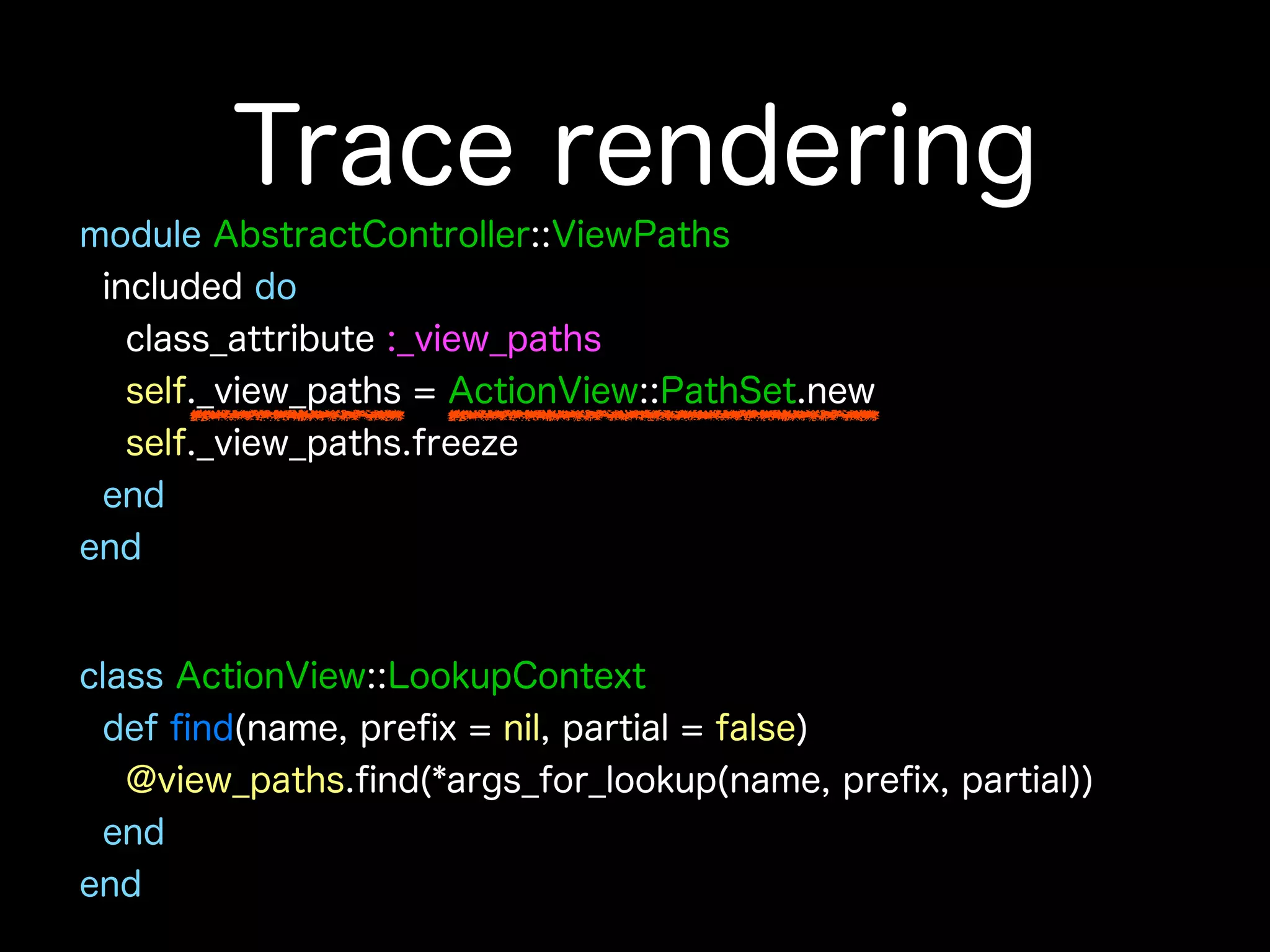 Trace rendering

module AbstractController::ViewPaths
  included do
    class_attribute :_view_paths
    self._view_paths = ActionView::PathSet.new
    self._view_paths.freeze
  end
end

class ActionView::LookupContext
  def find(name, prefix = nil, partial = false)
    @view_paths.find(*args_for_lookup(name, prefix, partial))
  end
end